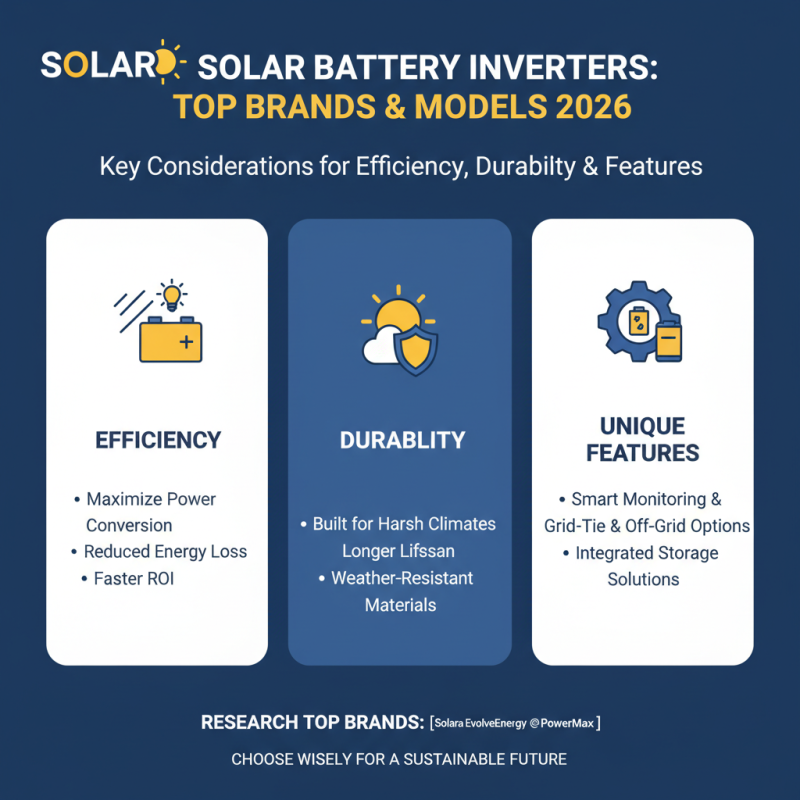 SOLAR SOLAR BATTERY INVERTERS: TOP BRANDS & MODELS 2026

Key Considerations for Efficiency, Durabilty & Features

EFFICIENCY

• Maximize Power Conversion
• Reduced Energy Loss
• Faster ROI

DURABLITY

• Built for Harsh Climates Longer Lifssan
• Weather-Resistant Materials

UNIQUE FEATURES

• Smart Monitoring & Grid-Tie & Off-Grid Options
• Integrated Storage Solutions

RESEARCH TOP BRANDS: [Solara EvolveEnergy @PowerMax]

CHOOSE WISELY FOR A SUSTAINABLE FUTURE